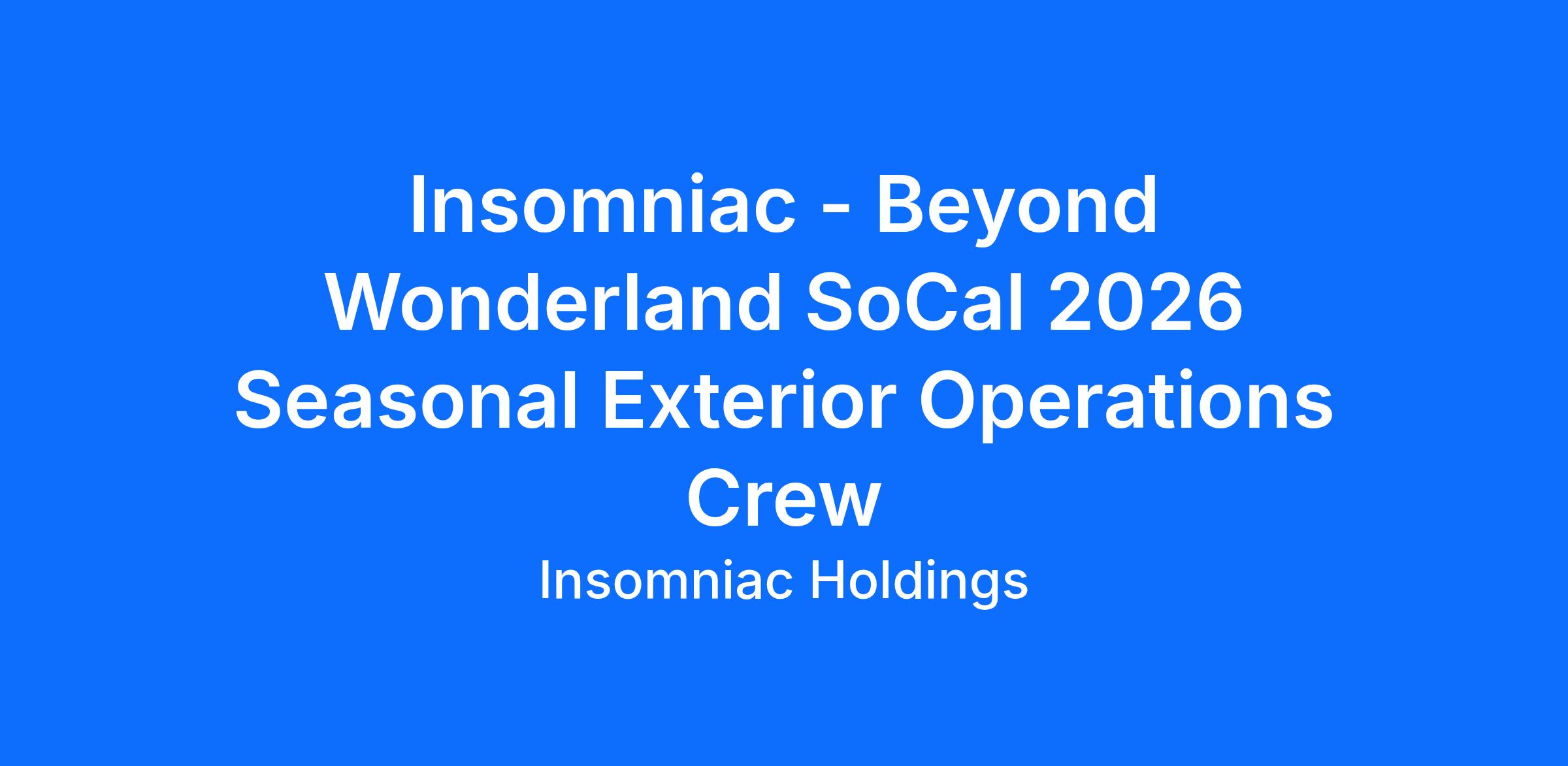 Insomniac - Beyond Wonderland SoCal 2026 Seasonal Exterior Operations Crew

Insomniac Holdings